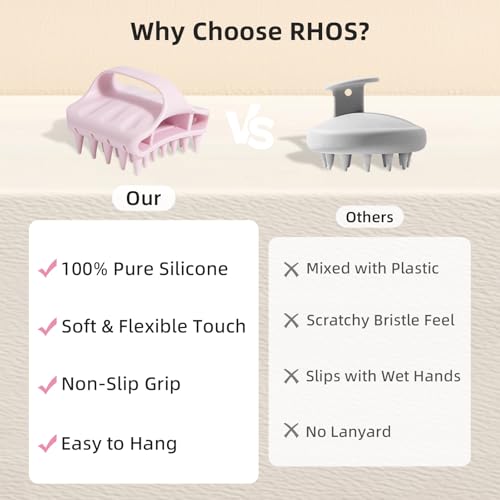 Why Choose RHOS?

VS

Our

✓ 100% Pure Silicone

✓ Soft & Flexible Touch

✓ Non-Slip Grip

✓ Easy to Hang

Others

✕ Mixed with Plastic

✕ Scratchy Bristle Feel

✕ Slips with Wet Hands

✕ No Lanyard